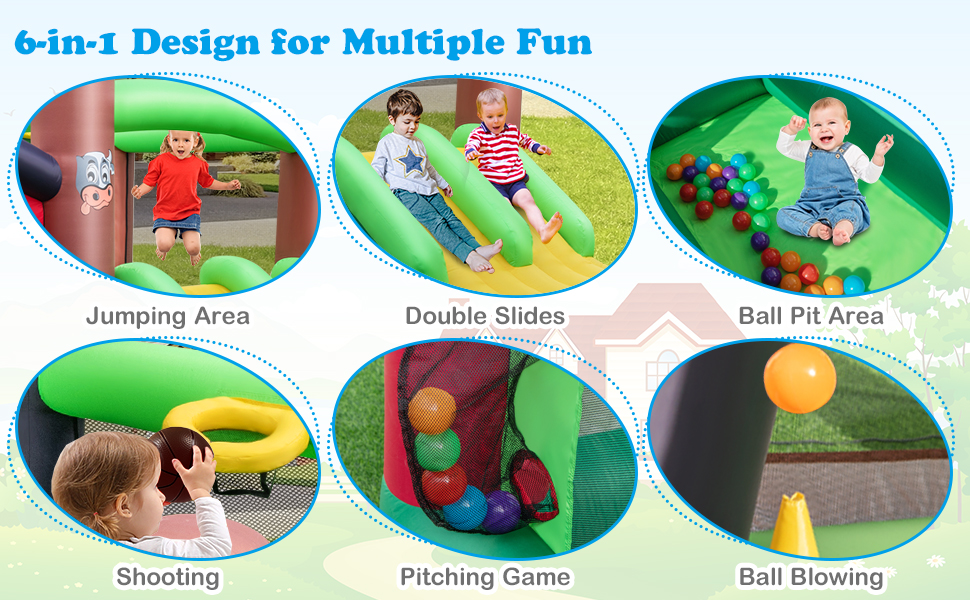 6-in-1 Design for Multiple Fun

Jumping Area

Double Slides

Ball Pit Area

Shooting

Pitching Game

Ball Blowing